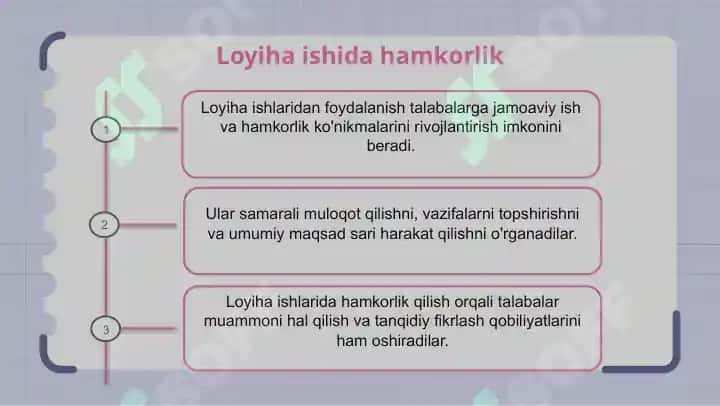 Loyiha ishida hamkorlik

1

Loyiha ishlaridan foydalanish talabalarga jamoaviy ish va hamkorlik ko'nikmalarini rivojlantirish imkonini beradi.

2

Ular samarali muloqot qilishni, vazifalarni topshirishni va umumiy maqsad sari harakat qilishni o'rganadilar.

3

Loyiha ishlarida hamkorlik qilish orqali talabalar muammoni hal qilish va tanqidiy fikrlash qobiliyatlarini ham oshiradilar.